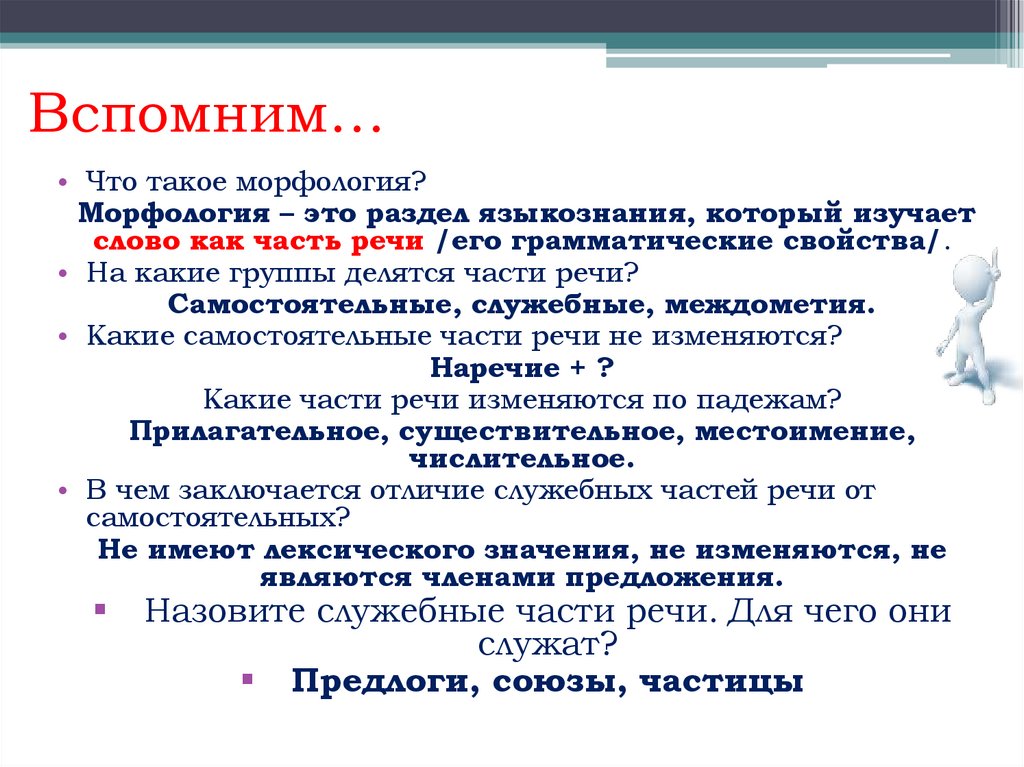 Вспомним…

• Что такое морфология?

Морфология – это раздел языкознания, который изучает слово как часть речи /его грамматические свойства/.

• На какие группы делятся части речи?

Самостоятельные, служебные, междометия.

• Какие самостоятельные части речи не изменяются?

Наречие + ?

Какие части речи изменяются по падежам?

Прилагательное, существительное, местоимение, числительное.

• В чем заключается отличие служебных частей речи от самостоятельных?

Не имеют лексического значения, не изменяются, не являются членами предложения.

▪ Назовите служебные части речи. Для чего они служат?

▪ Предлоги, союзы, частицы